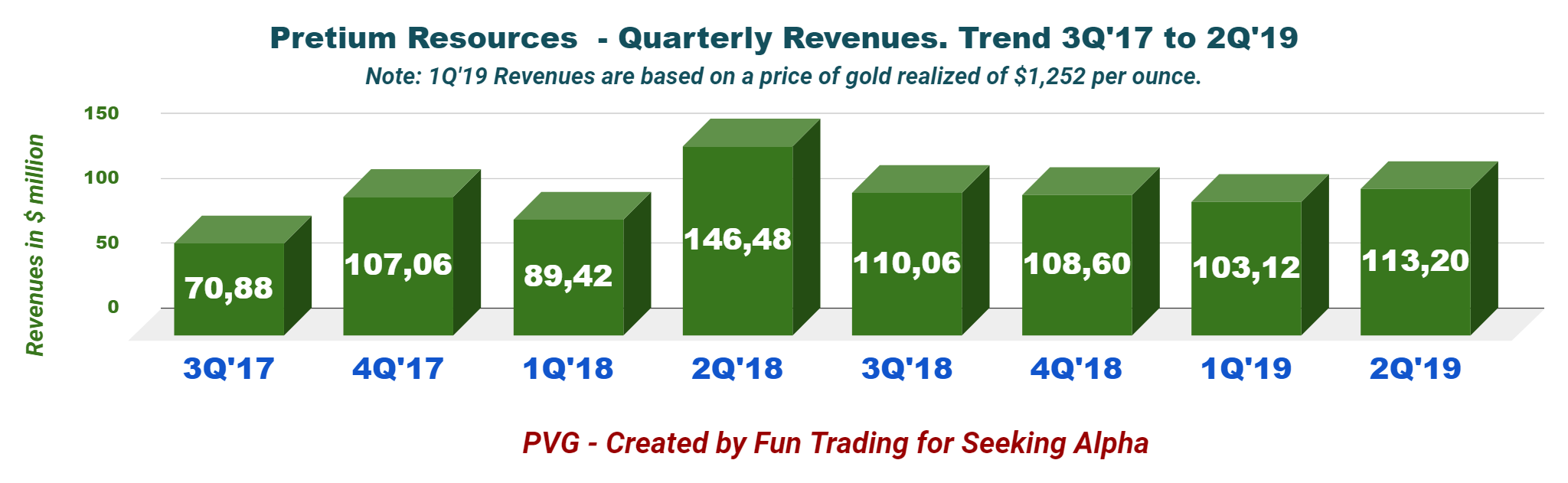 Pretium Resources - Quarterly Revenues. Trend 3Q'17 to 2Q'19
Note: 1Q'19 Revenues are based on a price of gold realized of $1,252 per ounce.

Revenues in $ million

150
100
50
0

70,88
107,06
89,42
146,48
110,06
108,60
103,12
113,20

3Q'17
4Q'17
1Q'18
2Q'18
3Q'18
4Q'18
1Q'19
2Q'19

PVG - Created by Fun Trading for Seeking Alpha